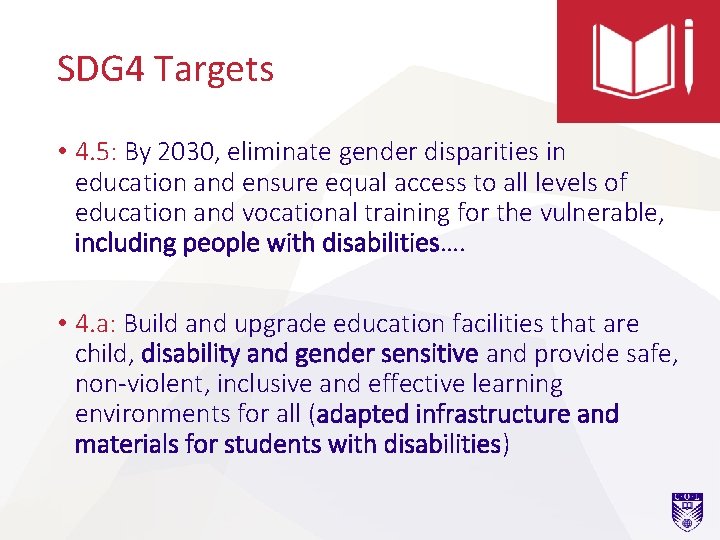 SDG4 Targets

• 4.5: By 2030, eliminate gender disparities in education and ensure equal access to all levels of education and vocational training for the vulnerable, including people with disabilities….

• 4.a: Build and upgrade education facilities that are child, disability and gender sensitive and provide safe, non-violent, inclusive and effective learning environments for all (adapted infrastructure and materials for students with disabilities)